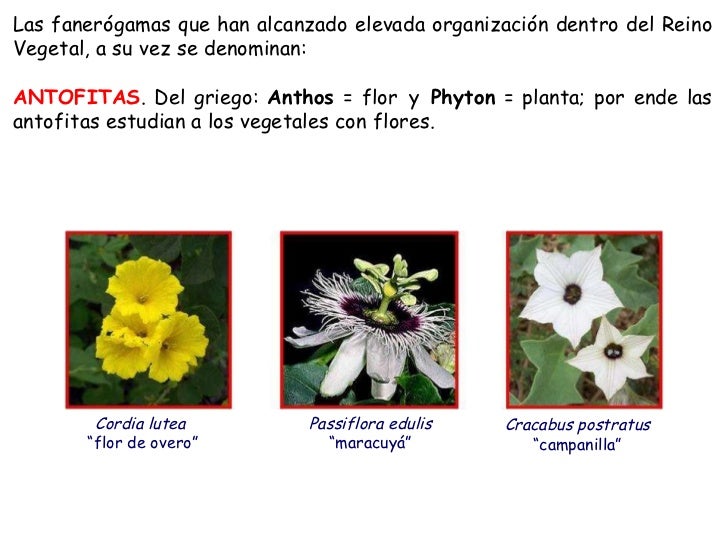 Las fanerógamas que han alcanzado elevada organización dentro del Reino Vegetal, a su vez se denominan:

ANTOFITAS. Del griego: Anthos = flor y Phyton = planta; por ende las antofitas estudian a los vegetales con flores.

Cordia lutea
"flor de overo"

Passiflora edulis
"maracuyá"

Cracabus postratus
"campanilla"